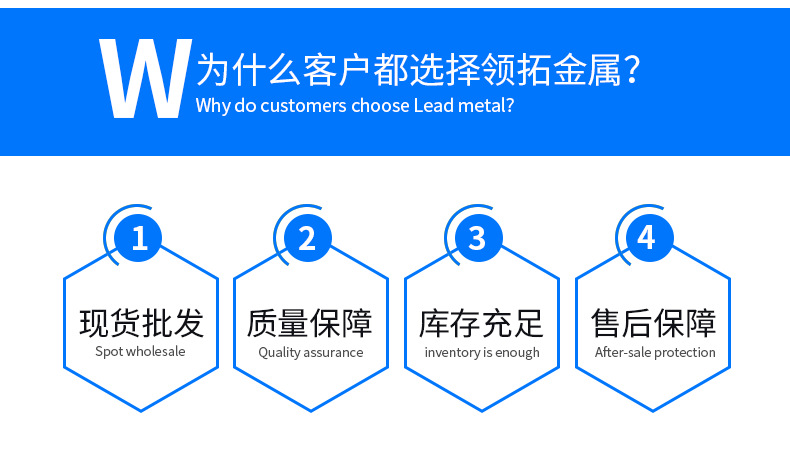 W 为什么客户都选择领拓金属？
Why do customers choose Lead metal?

1
现货批发
Spot wholesale

2
质量保障
Quality assurance

3
库存充足
inventory is enough

4
售后保障
After-sale protection